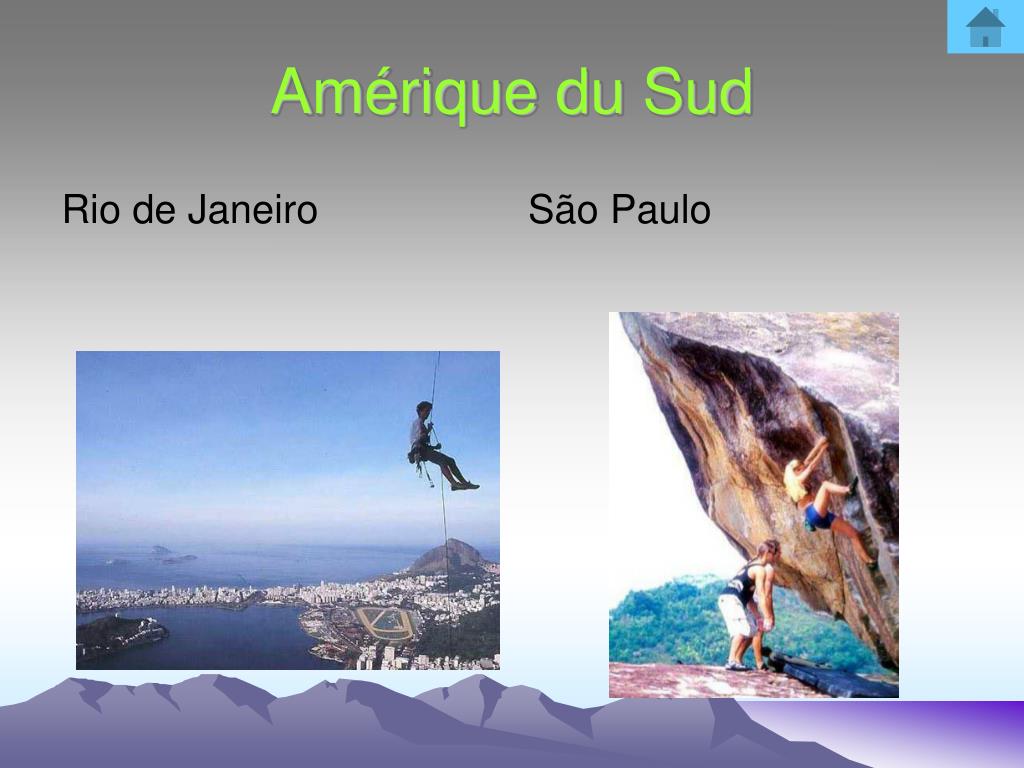 Amérique du Sud

Rio de Janeiro

São Paulo